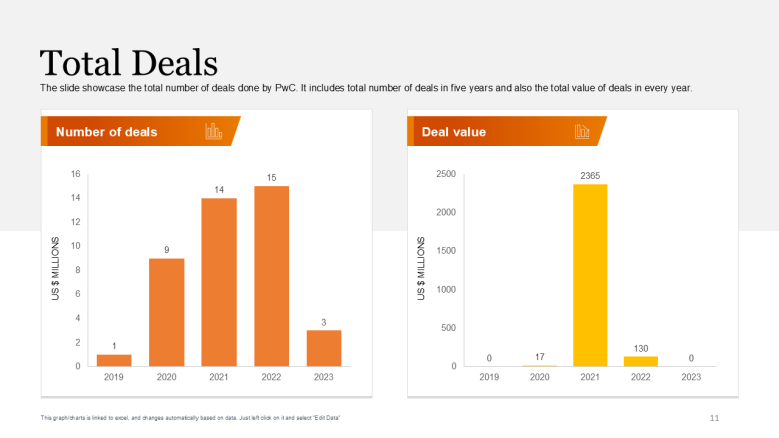 Total Deals

The slide showcase the total number of deals done by PwC. It includes total number of deals in five years and also the total value of deals in every year.

Number of deals

US $ MILLIONS

16
14
12
10
8
6
4
2
0

1
9
14
15
3

2019
2020
2021
2022
2023

Deal value

US $ MILLIONS

2500
2000
1500
1000
500
0

0
17
2365
130
0

2019
2020
2021
2022
2023

This graph/charts is linked to excel, and changes automatically based on data. Just left click on it and select "Edit Data"

11